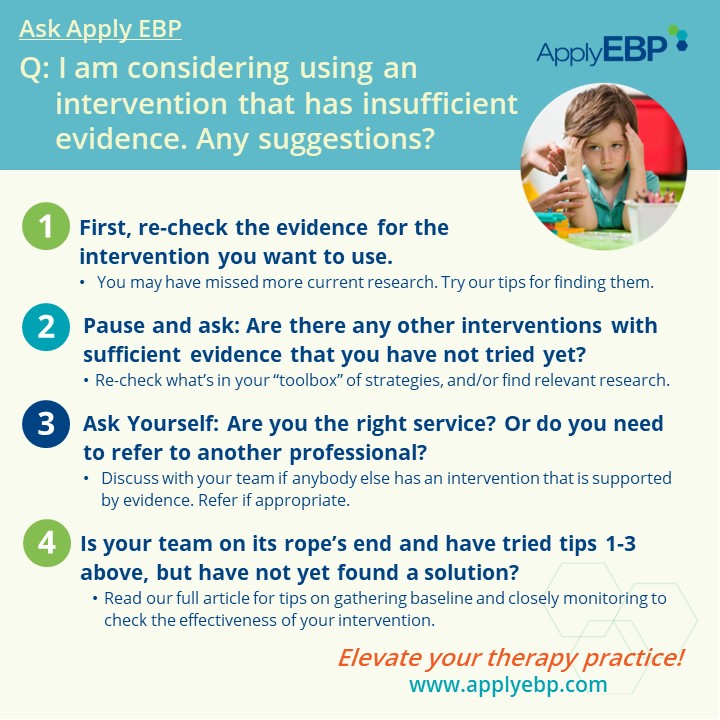 Ask Apply EBP

ApplyEBP

Q: I am considering using an intervention that has insufficient evidence. Any suggestions?

1 First, re-check the evidence for the intervention you want to use.
• You may have missed more current research. Try our tips for finding them.

2 Pause and ask: Are there any other interventions with sufficient evidence that you have not tried yet?
• Re-check what's in your "toolbox" of strategies, and/or find relevant research.

3 Ask Yourself: Are you the right service? Or do you need to refer to another professional?
• Discuss with your team if anybody else has an intervention that is supported by evidence. Refer if appropriate.

4 Is your team on its rope's end and have tried tips 1-3 above, but have not yet found a solution?
• Read our full article for tips on gathering baseline and closely monitoring to check the effectiveness of your intervention.

Elevate your therapy practice!
www.applyebp.com